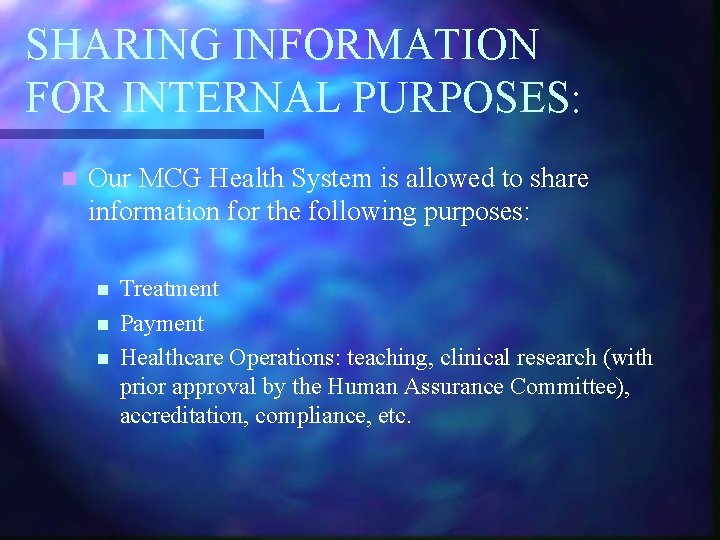 SHARING INFORMATION FOR INTERNAL PURPOSES:

Our MCG Health System is allowed to share information for the following purposes:

Treatment

Payment

Healthcare Operations: teaching, clinical research (with prior approval by the Human Assurance Committee), accreditation, compliance, etc.